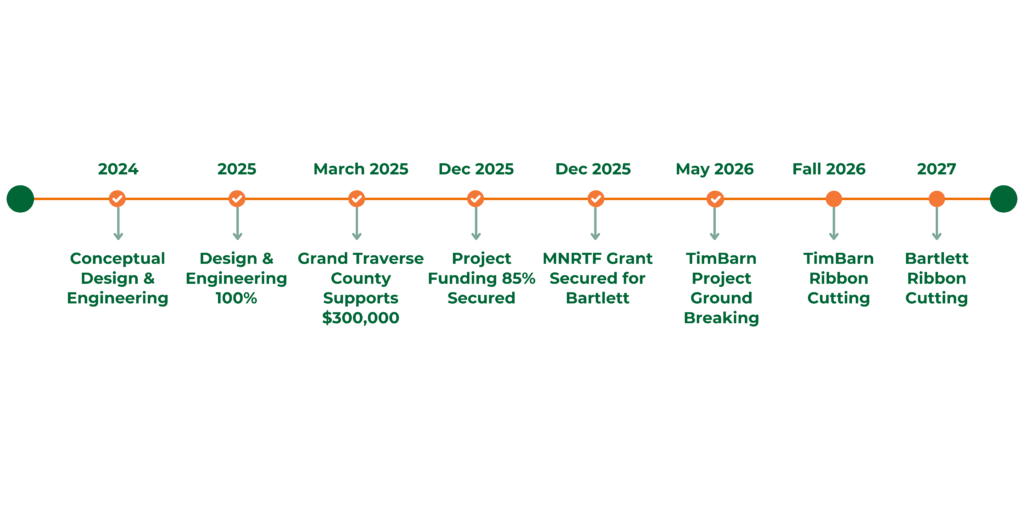 2024
Conceptual Design & Engineering

2025
Design & Engineering 100%

March 2025
Grand Traverse County Supports $300,000

Dec 2025
Project Funding 85% Secured

Dec 2025
MNRTF Grant Secured for Bartlett

May 2026
TimBarn Project Ground Breaking

Fall 2026
TimBarn Ribbon Cutting

2027
Bartlett Ribbon Cutting